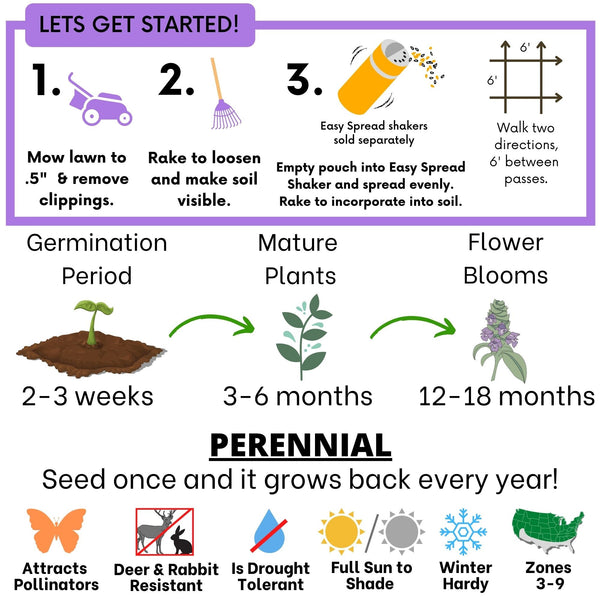 LETS GET STARTED!

1. Mow lawn to .5" & remove clippings.

2. Rake to loosen and make soil visible.

3. Easy Spread shakers sold separately

Empty pouch into Easy Spread Shaker and spread evenly. Rake to incorporate into soil.

6'
6'

Walk two directions, 6' between passes.

Germination Period
2-3 weeks

Mature Plants
3-6 months

Flower Blooms
12-18 months

PERENNIAL
Seed once and it grows back every year!

Attracts Pollinators

Deer & Rabbit Resistant

Is Drought Tolerant

Full Sun to Shade

Winter Hardy

Zones 3-9